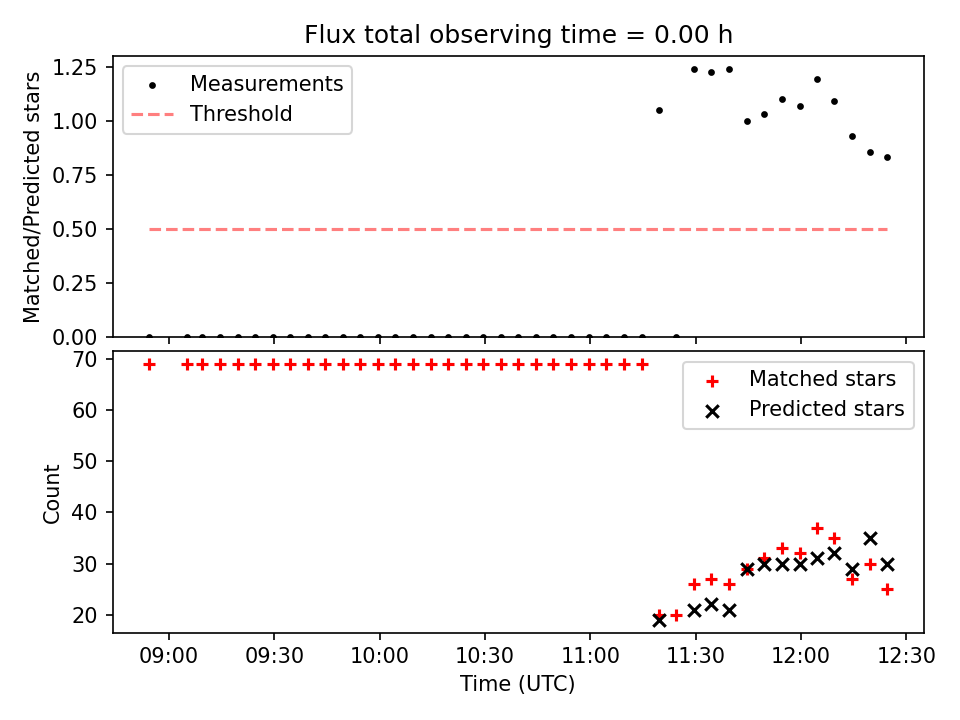 Flux total observing time = 0.00 h

Matched/Predicted stars

1.25
1.00
0.75
0.50
0.25
0.00

Measurements
Threshold

Count

70
60
50
40
30
20

Matched stars
Predicted stars

09:00 09:30 10:00 10:30 11:00 11:30 12:00 12:30

Time (UTC)